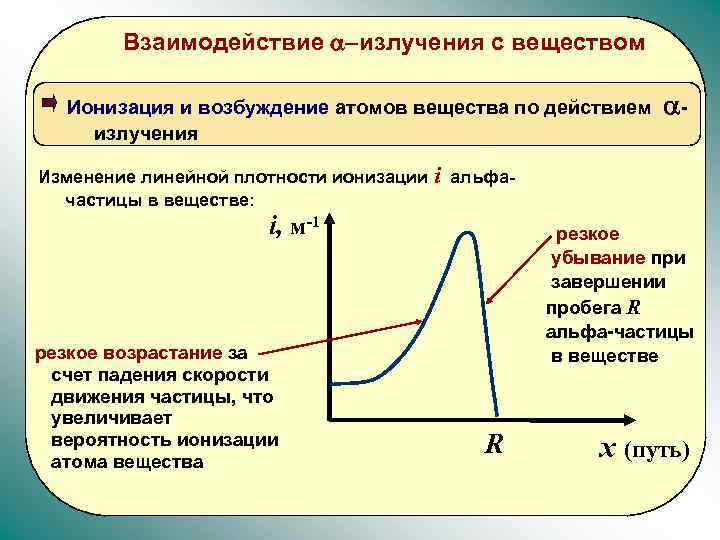 Взаимодействие $\alpha$–излучения с веществом

Ионизация и возбуждение атомов вещества по действием $\alpha$-излучения

Изменение линейной плотности ионизации $i$ альфа-частицы в веществе:

$i$, м$^{-1}$

резкое убывание при завершении пробега $R$ альфа-частицы в веществе

резкое возрастание за счет падения скорости движения частицы, что увеличивает вероятность ионизации атома вещества

$R$

$x$ (путь)